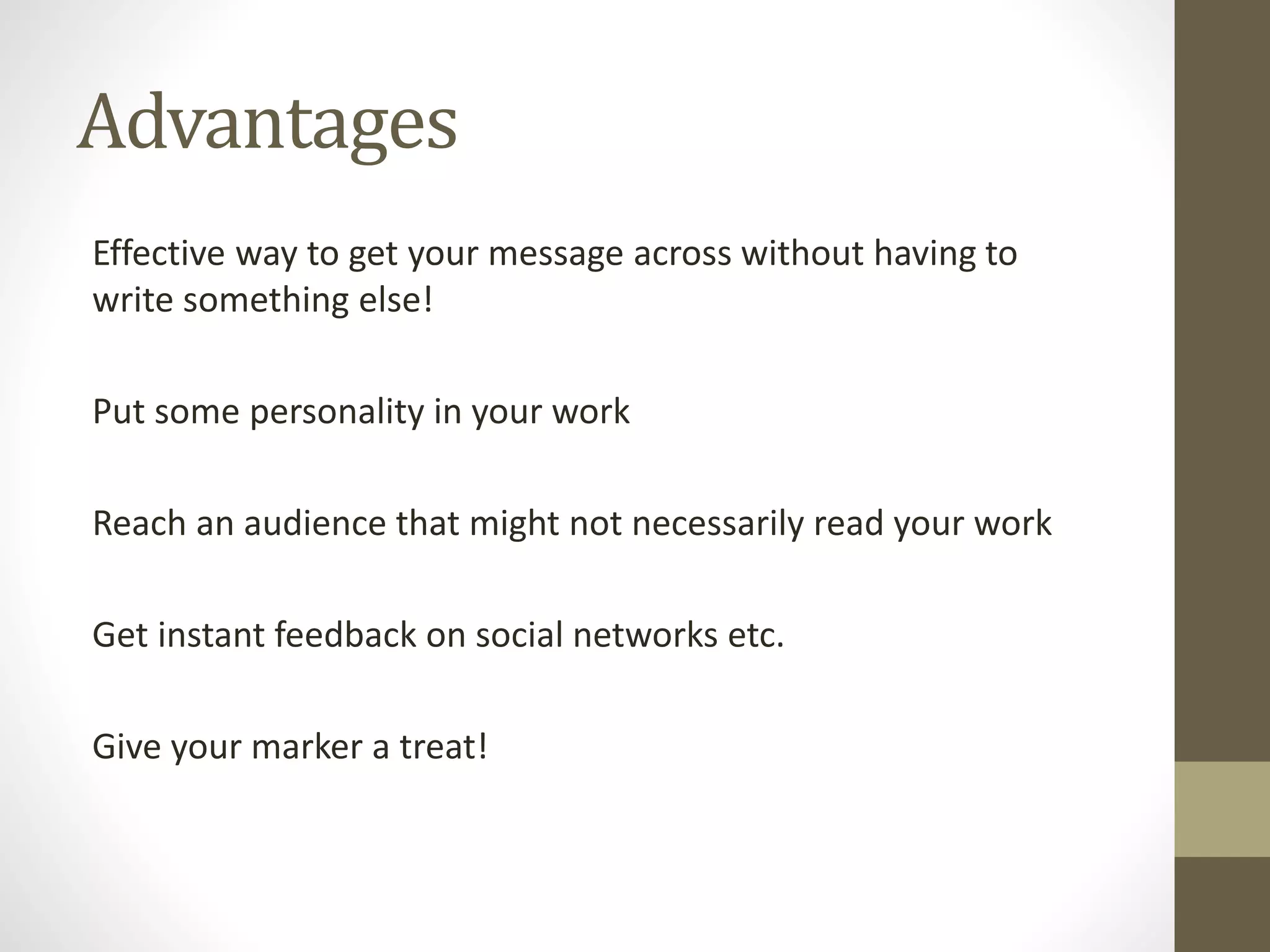 Advantages

Effective way to get your message across without having to write something else!

Put some personality in your work

Reach an audience that might not necessarily read your work

Get instant feedback on social networks etc.

Give your marker a treat!